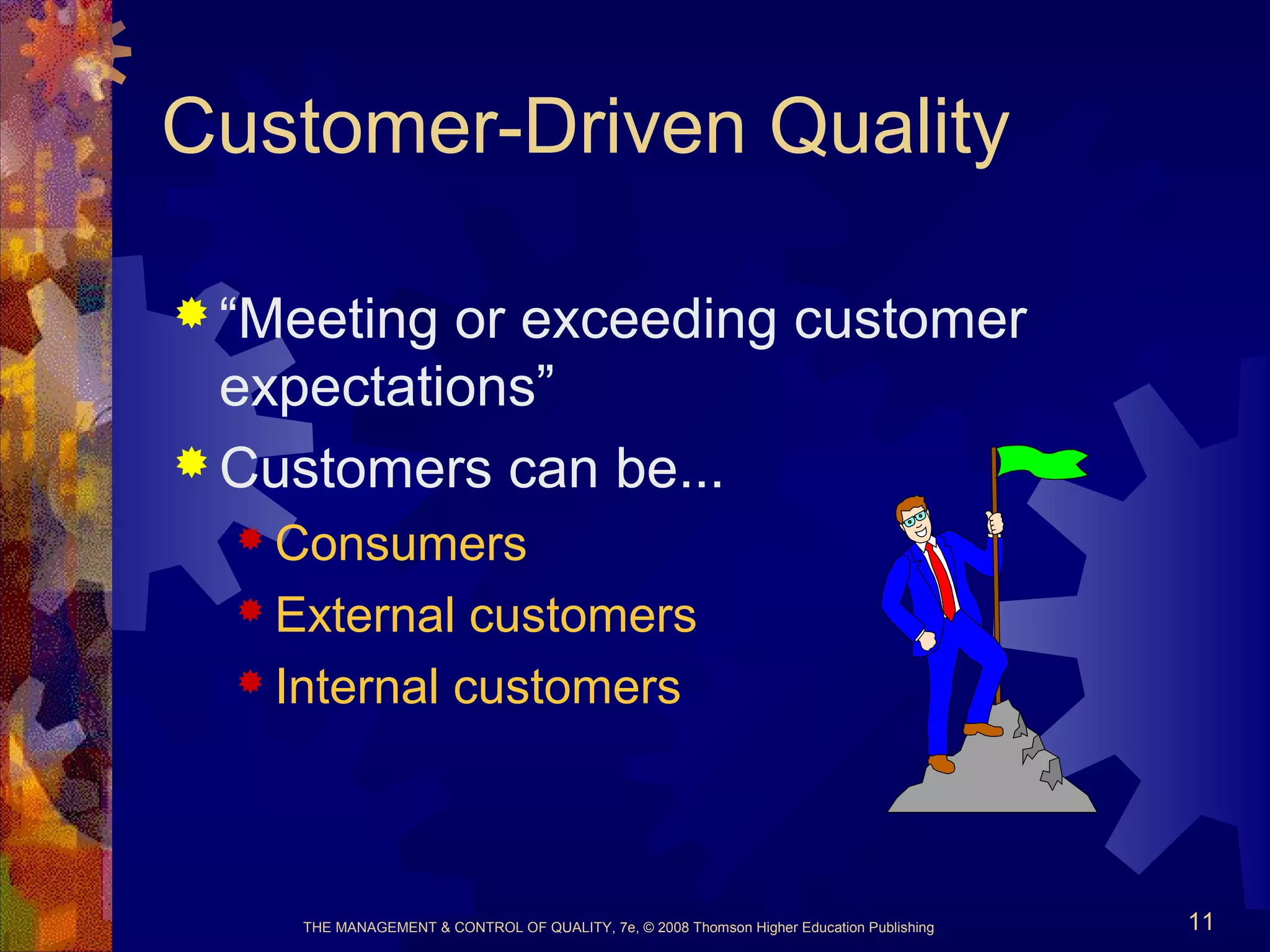 Customer-Driven Quality

“Meeting or exceeding customer expectations”

Customers can be...

Consumers

External customers

Internal customers

THE MANAGEMENT & CONTROL OF QUALITY, 7e, © 2008 Thomson Higher Education Publishing

11